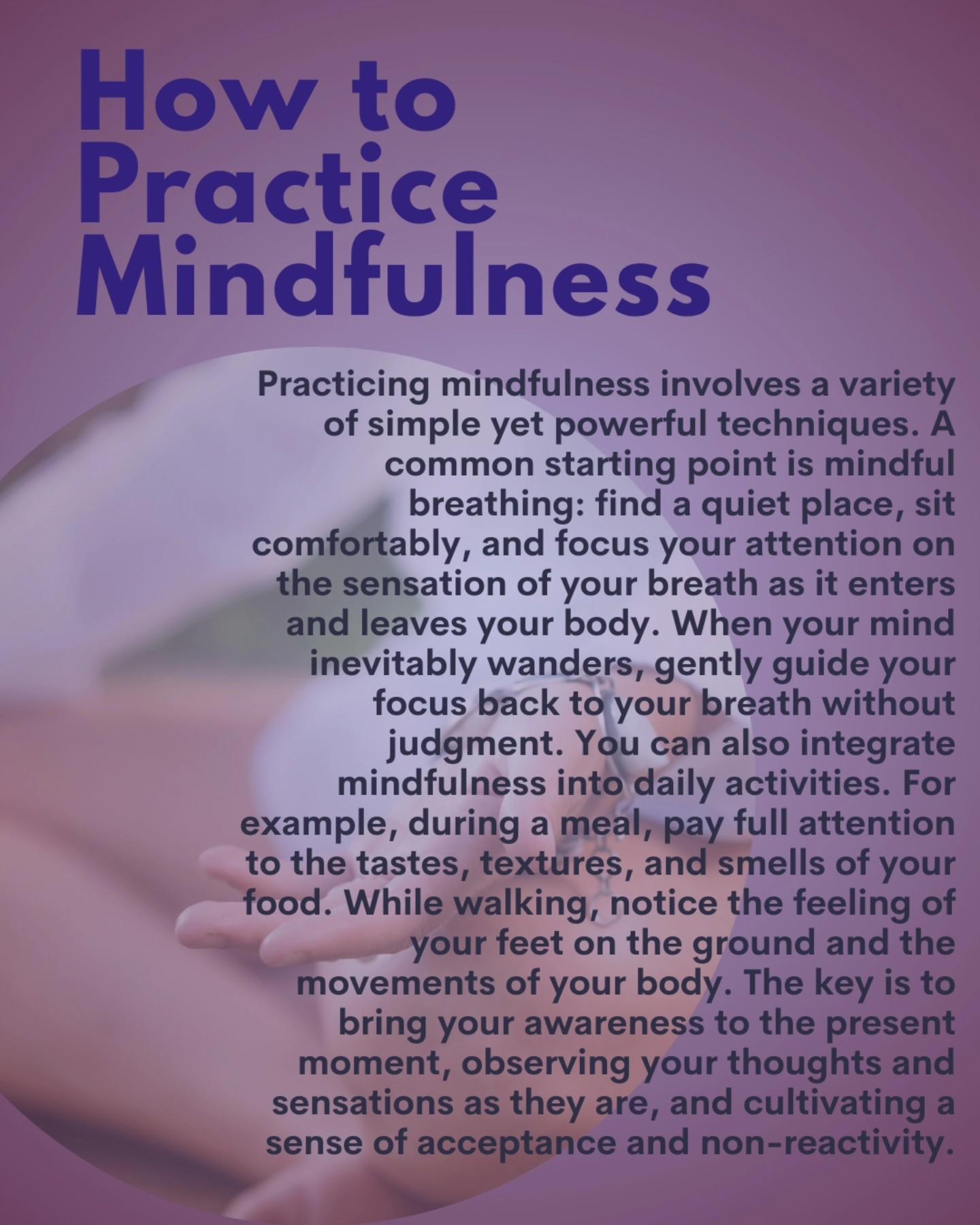 How to Practice Mindfulness

Practicing mindfulness involves a variety of simple yet powerful techniques. A common starting point is mindful breathing: find a quiet place, sit comfortably, and focus your attention on the sensation of your breath as it enters and leaves your body. When your mind inevitably wanders, gently guide your focus back to your breath without judgment. You can also integrate mindfulness into daily activities. For example, during a meal, pay full attention to the tastes, textures, and smells of your food. While walking, notice the feeling of your feet on the ground and the movements of your body. The key is to bring your awareness to the present moment, observing your thoughts and sensations as they are, and cultivating a sense of acceptance and non-reactivity.